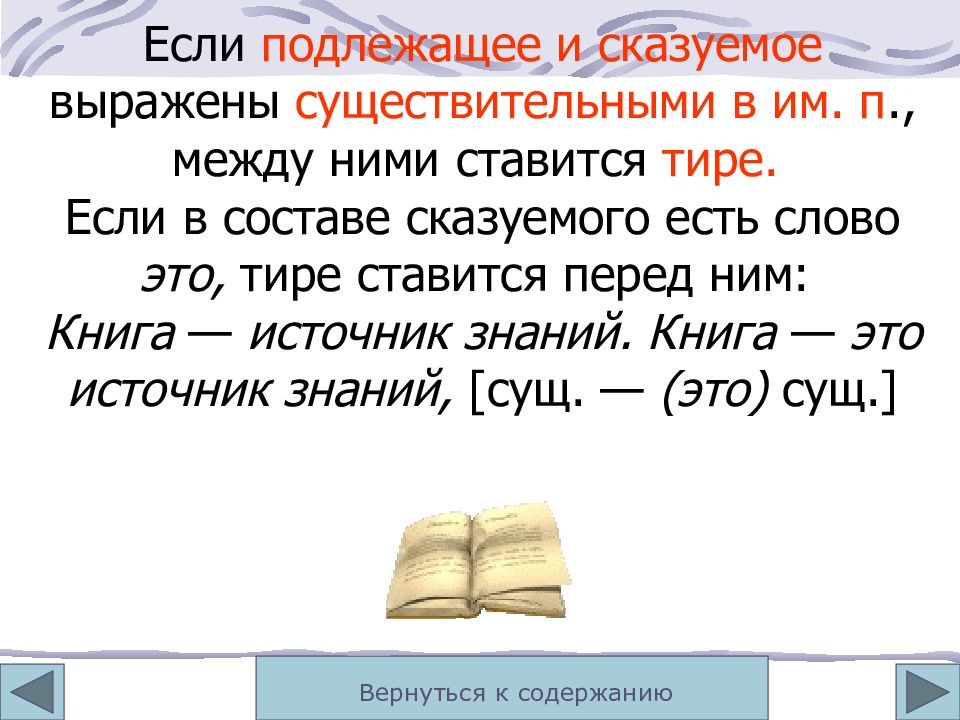 Если подлежащее и сказуемое выражены существительными в им. п., между ними ставится тире.
Если в составе сказуемого есть слово это, тире ставится перед ним:
Книга — источник знаний. Книга — это источник знаний, [сущ. — (это) сущ.]

Вернуться к содержанию